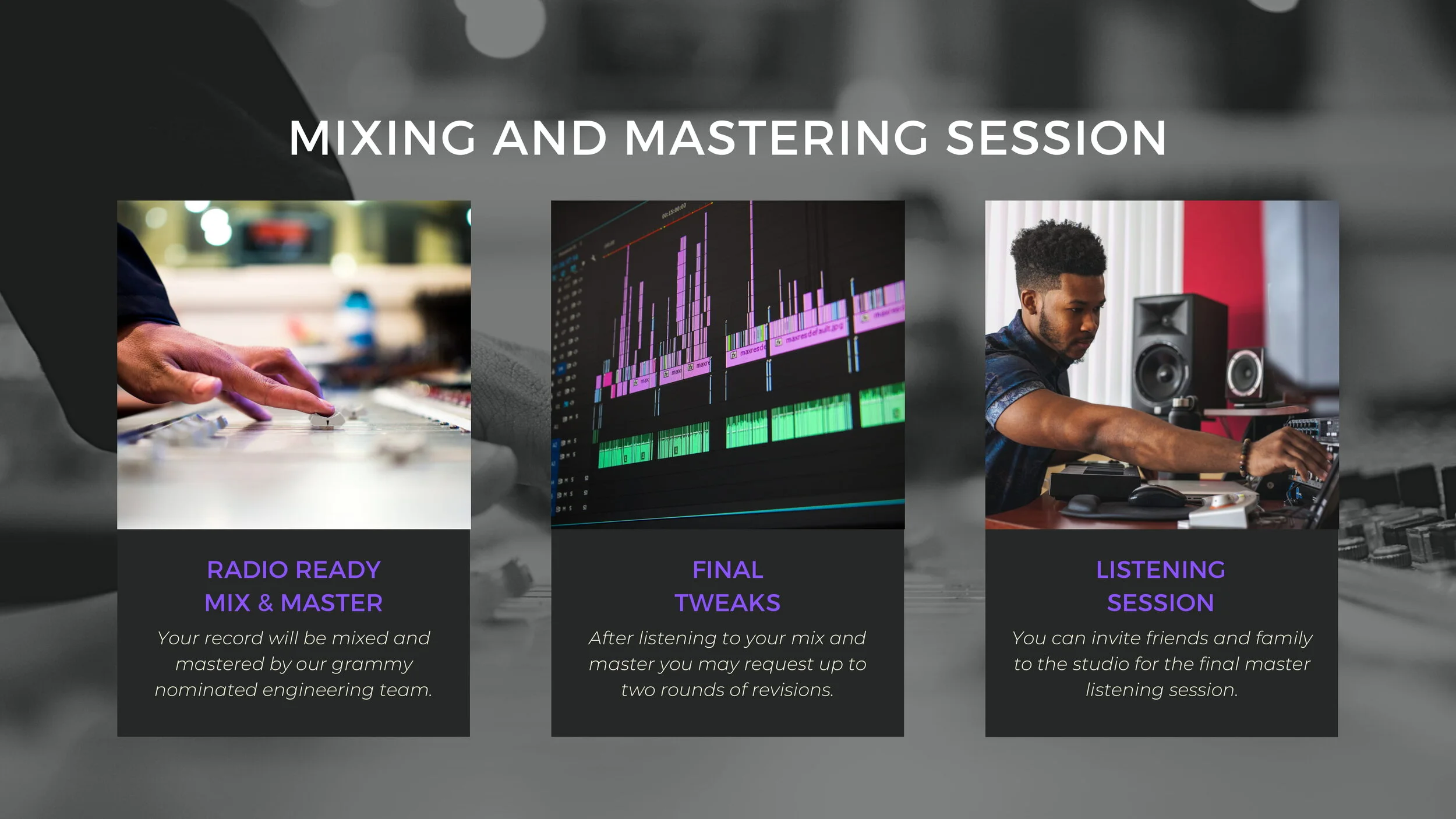 MIXING AND MASTERING SESSION

RADIO READY
MIX & MASTER

Your record will be mixed and mastered by our grammy nominated engineering team.

FINAL
TWEAKS

After listening to your mix and master you may request up to two rounds of revisions.

LISTENING
SESSION

You can invite friends and family to the studio for the final master listening session.